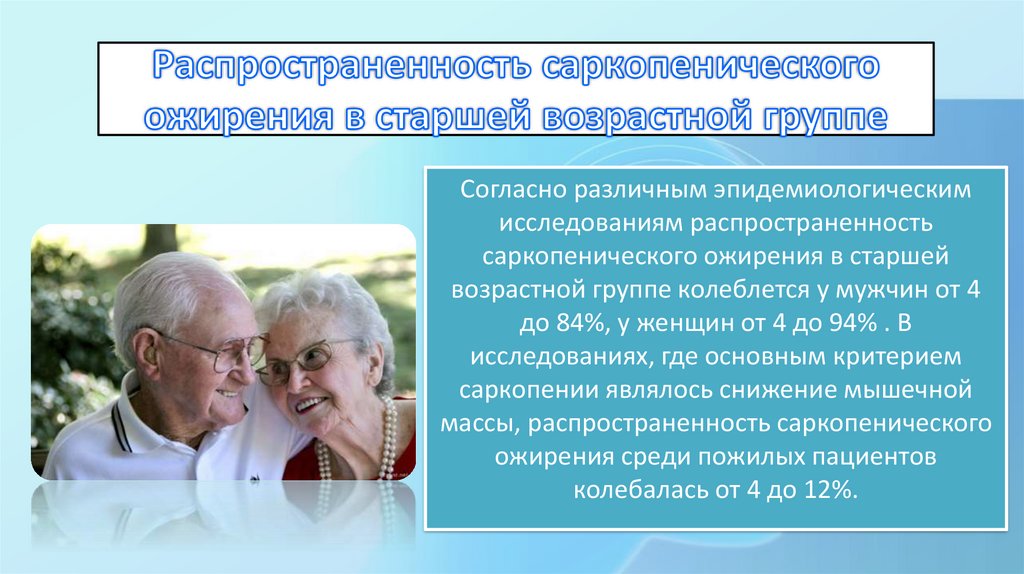 Распространенность саркопенического ожирения в старшей возрастной группе

Согласно различным эпидемиологическим исследованиям распространенность саркопенического ожирения в старшей возрастной группе колеблется у мужчин от 4 до 84%, у женщин от 4 до 94% . В исследованиях, где основным критерием саркопении являлось снижение мышечной массы, распространенность саркопенического ожирения среди пожилых пациентов колебалась от 4 до 12%.